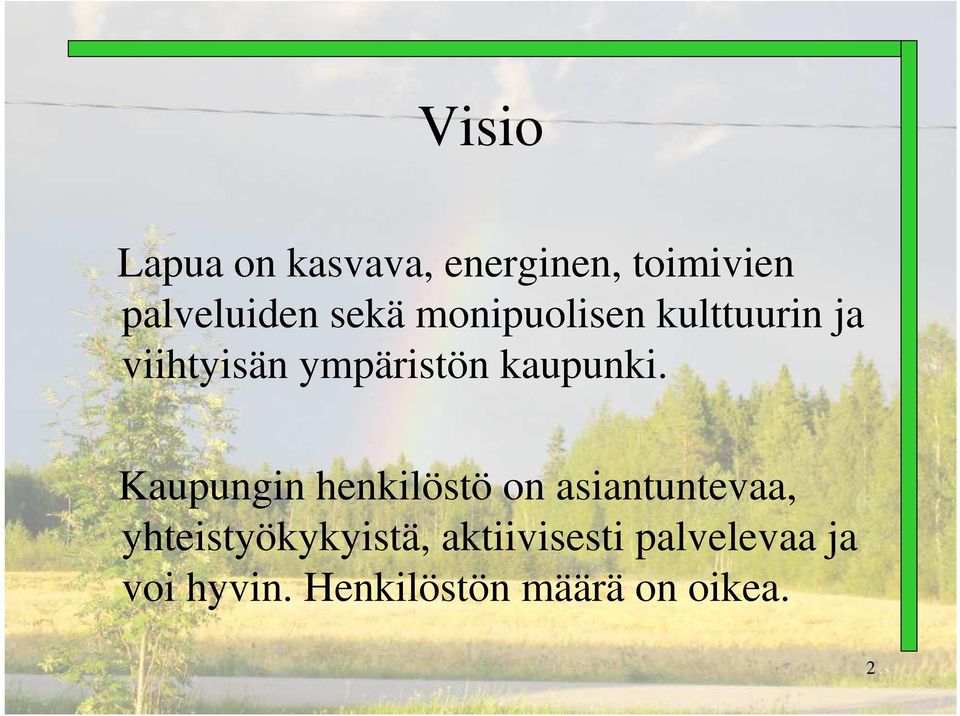 Visio

Lapua on kasvava, energinen, toimivien palveluiden sekä monipuolisen kulttuurin ja viihtyisän ympäristön kaupunki.

Kaupungin henkilöstö on asiantuntevaa, yhteistyökykyistä, aktiivisesti palvelevaa ja voi hyvin. Henkilöstön määrä on oikea.

2